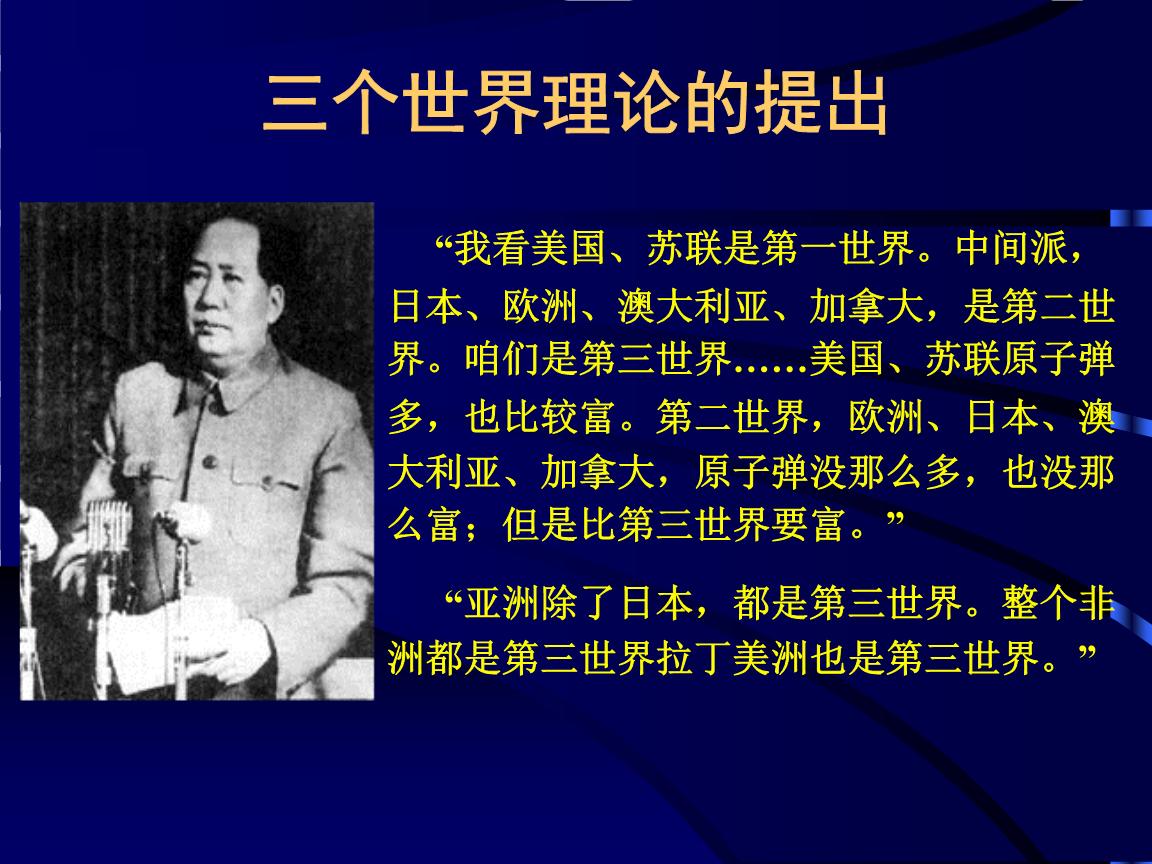 三个世界理论的提出

“我看美国、苏联是第一世界。中间派，日本、欧洲、澳大利亚、加拿大，是第二世界。咱们是第三世界……美国、苏联原子弹多，也比较富。第二世界，欧洲、日本、澳大利亚、加拿大，原子弹没那么多，也没那么富；但是比第三世界要富。”

“亚洲除了日本，都是第三世界。整个非洲都是第三世界拉丁美洲也是第三世界。”